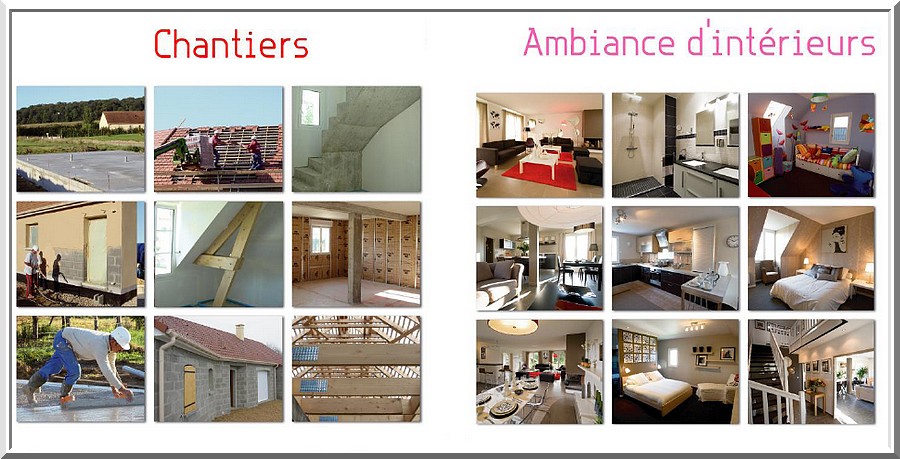 Chantiers

Ambiance d'intérieurs